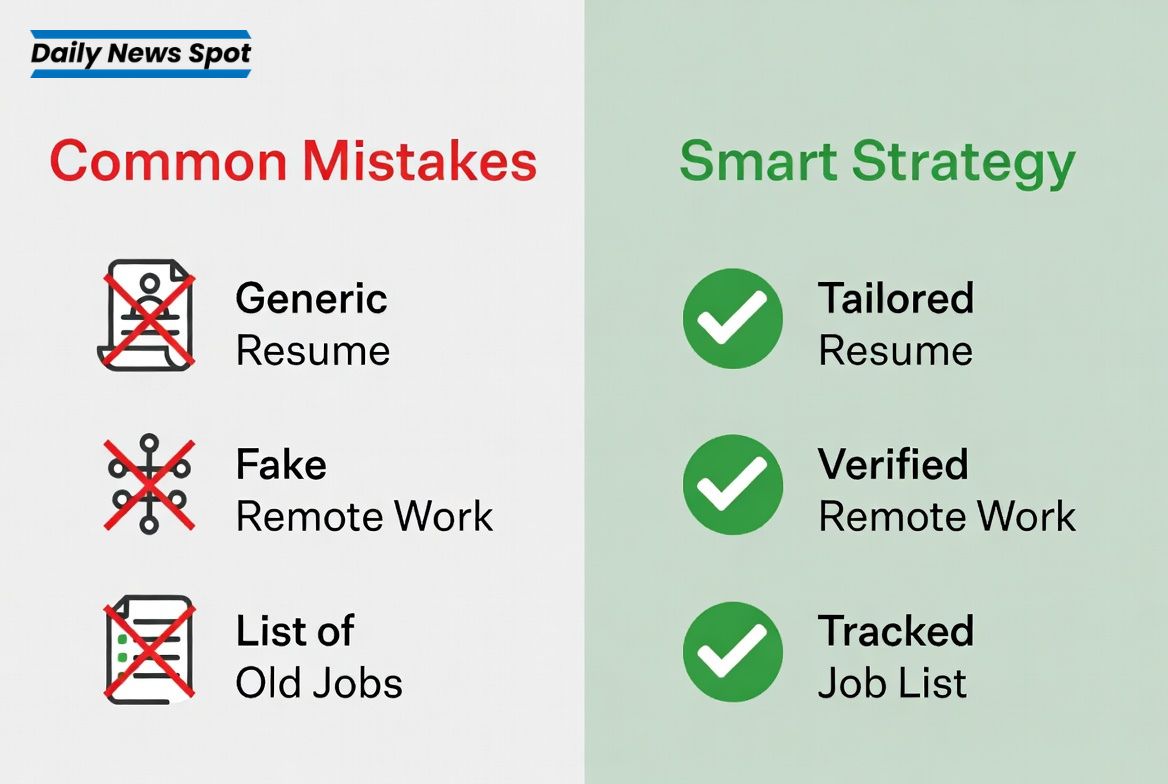 Daily News Spot

Common Mistakes

Generic
Resume

Fake
Remote Work

List of
Old Jobs

Smart Strategy

Tailored
Resume

Verified
Remote Work

Tracked
Job List